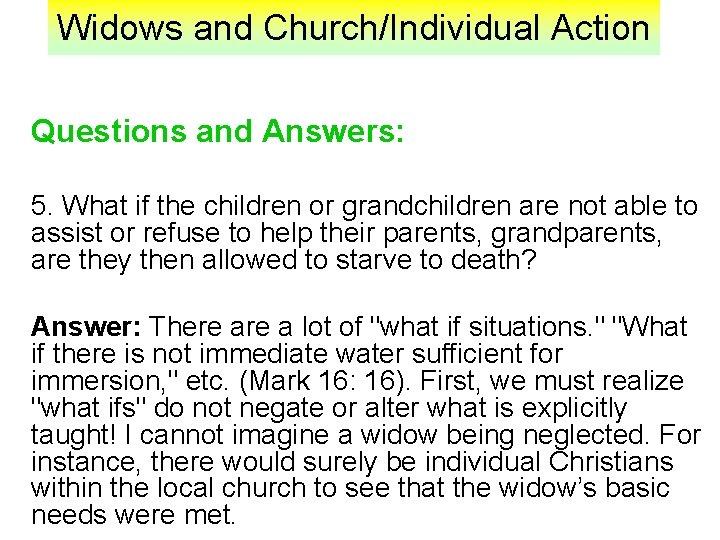 Widows and Church/Individual Action

Questions and Answers:

5. What if the children or grandchildren are not able to assist or refuse to help their parents, grandparents, are they then allowed to starve to death?

Answer: There are a lot of "what if situations." "What if there is not immediate water sufficient for immersion," etc. (Mark 16: 16). First, we must realize "what ifs" do not negate or alter what is explicitly taught! I cannot imagine a widow being neglected. For instance, there would surely be individual Christians within the local church to see that the widow's basic needs were met.